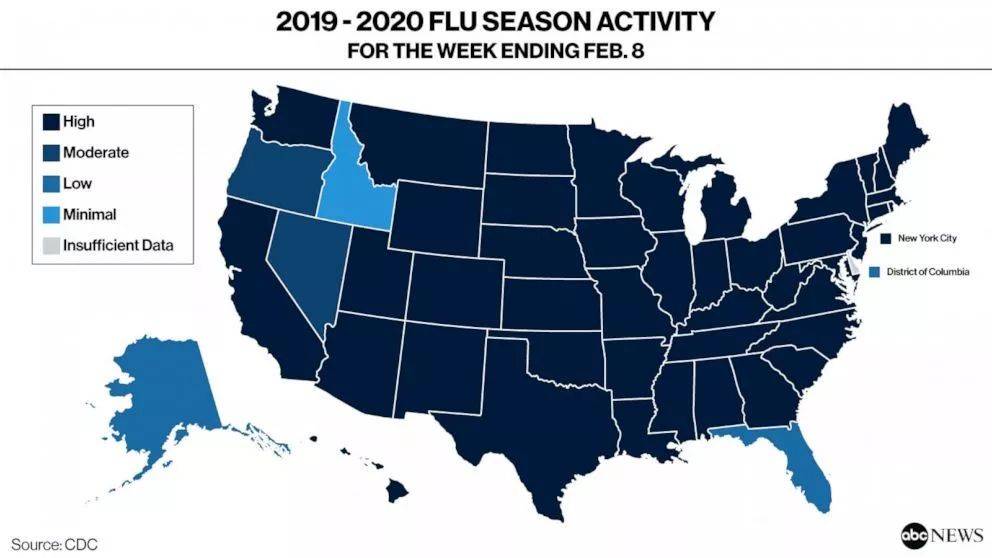 2019 - 2020 FLU SEASON ACTIVITY
FOR THE WEEK ENDING FEB. 8

High
Moderate
Low
Minimal
Insufficient Data

New York City
District of Columbia

Source: CDC

abc NEWS